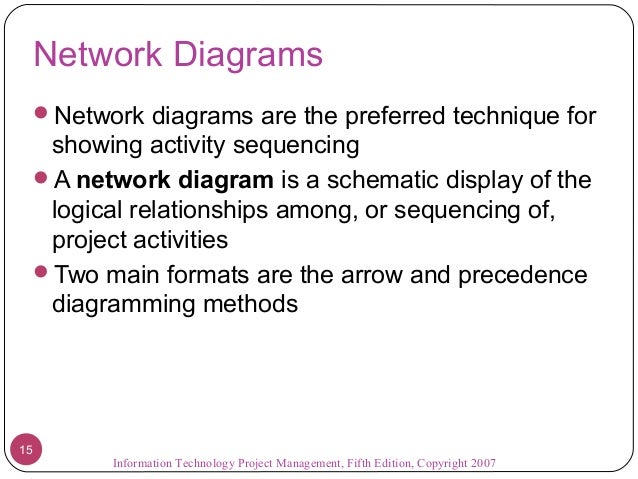 Network Diagrams

- Network diagrams are the preferred technique for showing activity sequencing
- A **network diagram** is a schematic display of the logical relationships among, or sequencing of, project activities
- Two main formats are the arrow and precedence diagramming methods

15

Information Technology Project Management, Fifth Edition, Copyright 2007